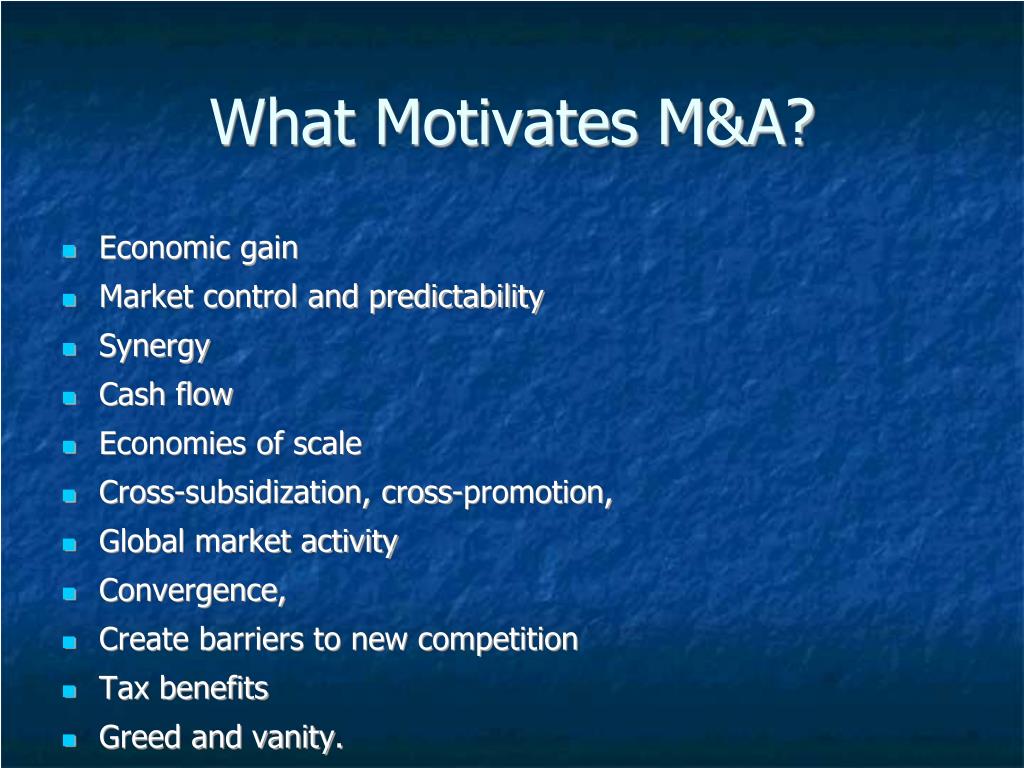 What Motivates M&A?

- Economic gain
- Market control and predictability
- Synergy
- Cash flow
- Economies of scale
- Cross-subsidization, cross-promotion,
- Global market activity
- Convergence,
- Create barriers to new competition
- Tax benefits
- Greed and vanity.